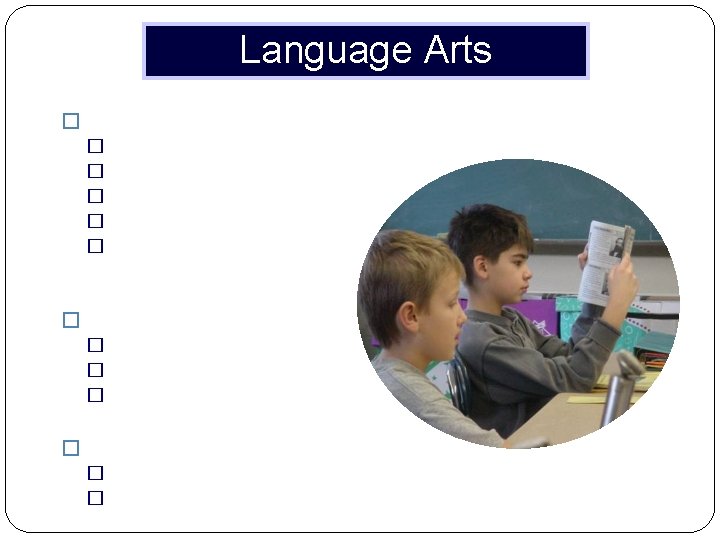 Language Arts